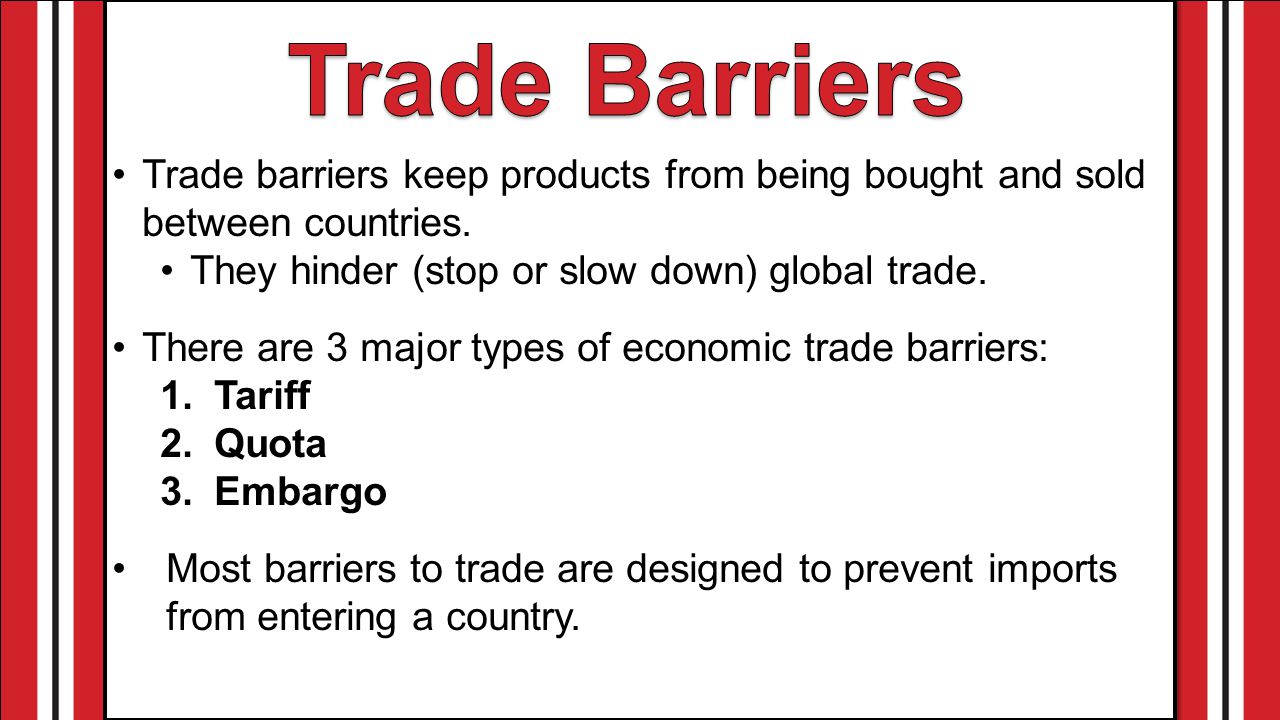 Trade Barriers

• Trade barriers keep products from being bought and sold between countries.
  • They hinder (stop or slow down) global trade.

• There are 3 major types of economic trade barriers:
  1. Tariff
  2. Quota
  3. Embargo

• Most barriers to trade are designed to prevent imports from entering a country.